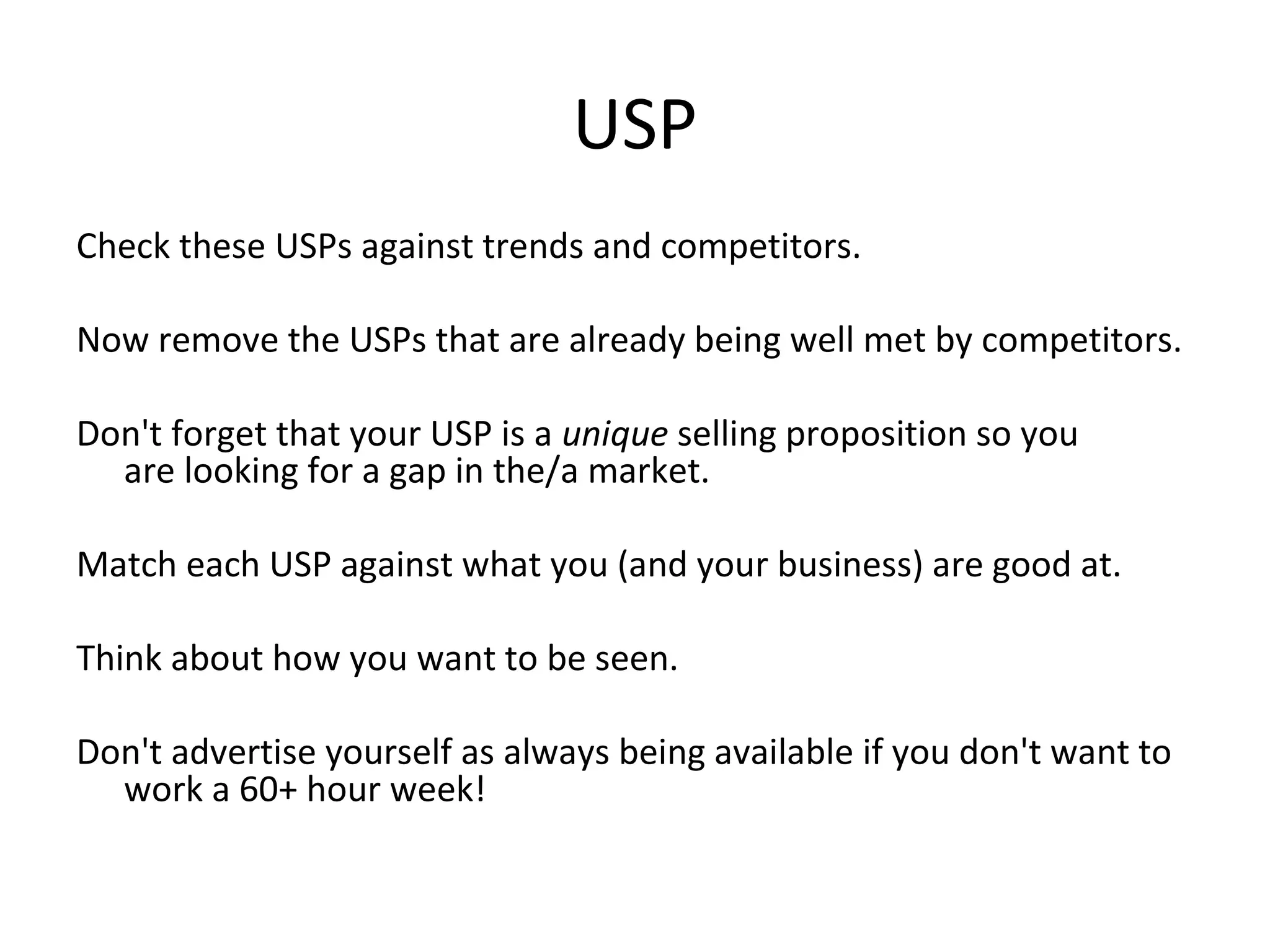 USP

Check these USPs against trends and competitors.

Now remove the USPs that are already being well met by competitors.

Don't forget that your USP is a unique selling proposition so you are looking for a gap in the/a market.

Match each USP against what you (and your business) are good at.

Think about how you want to be seen.

Don't advertise yourself as always being available if you don't want to work a 60+ hour week!